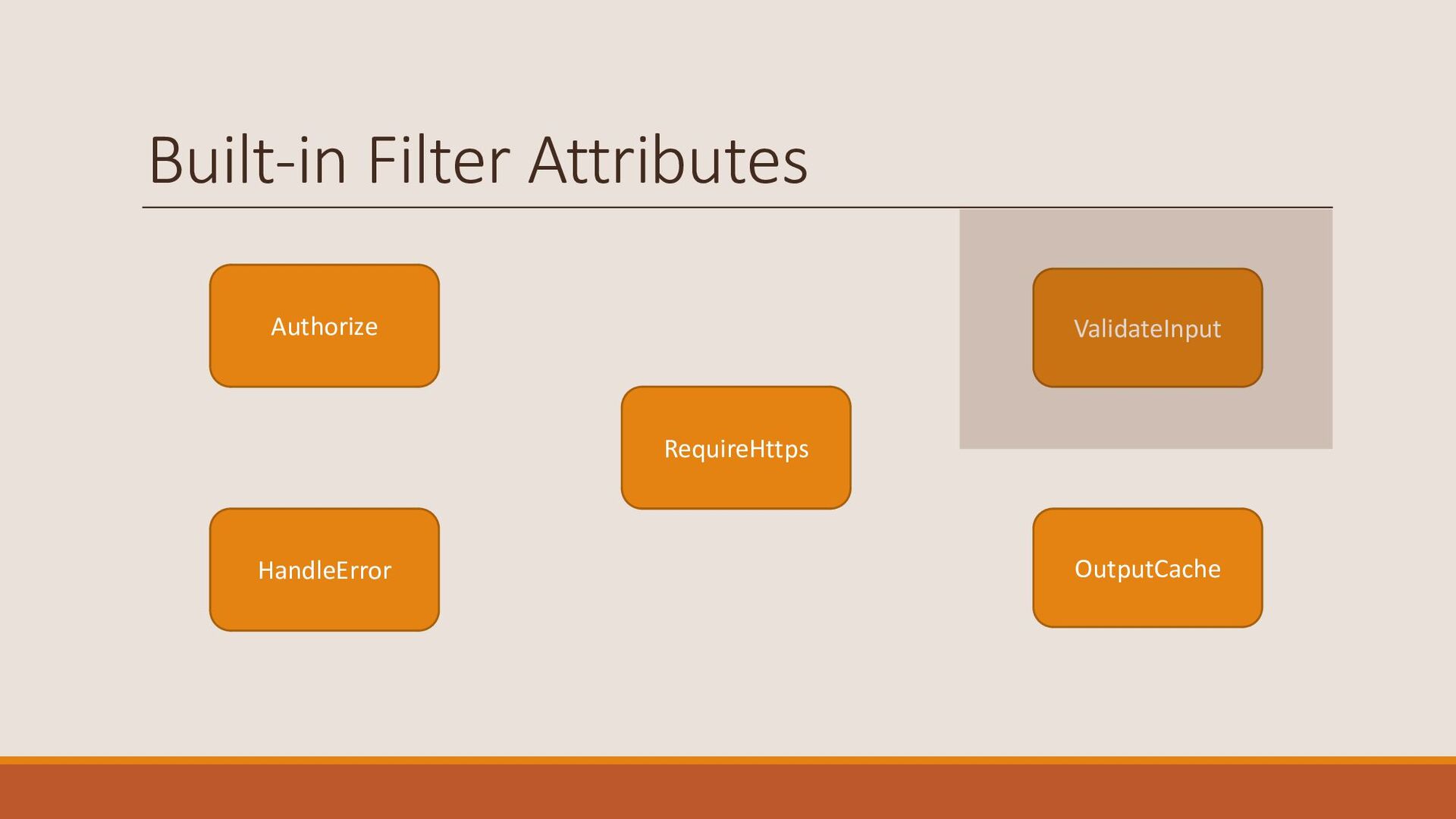 Built-in Filter Attributes

Authorize

ValidateInput

RequireHttps

HandleError

OutputCache